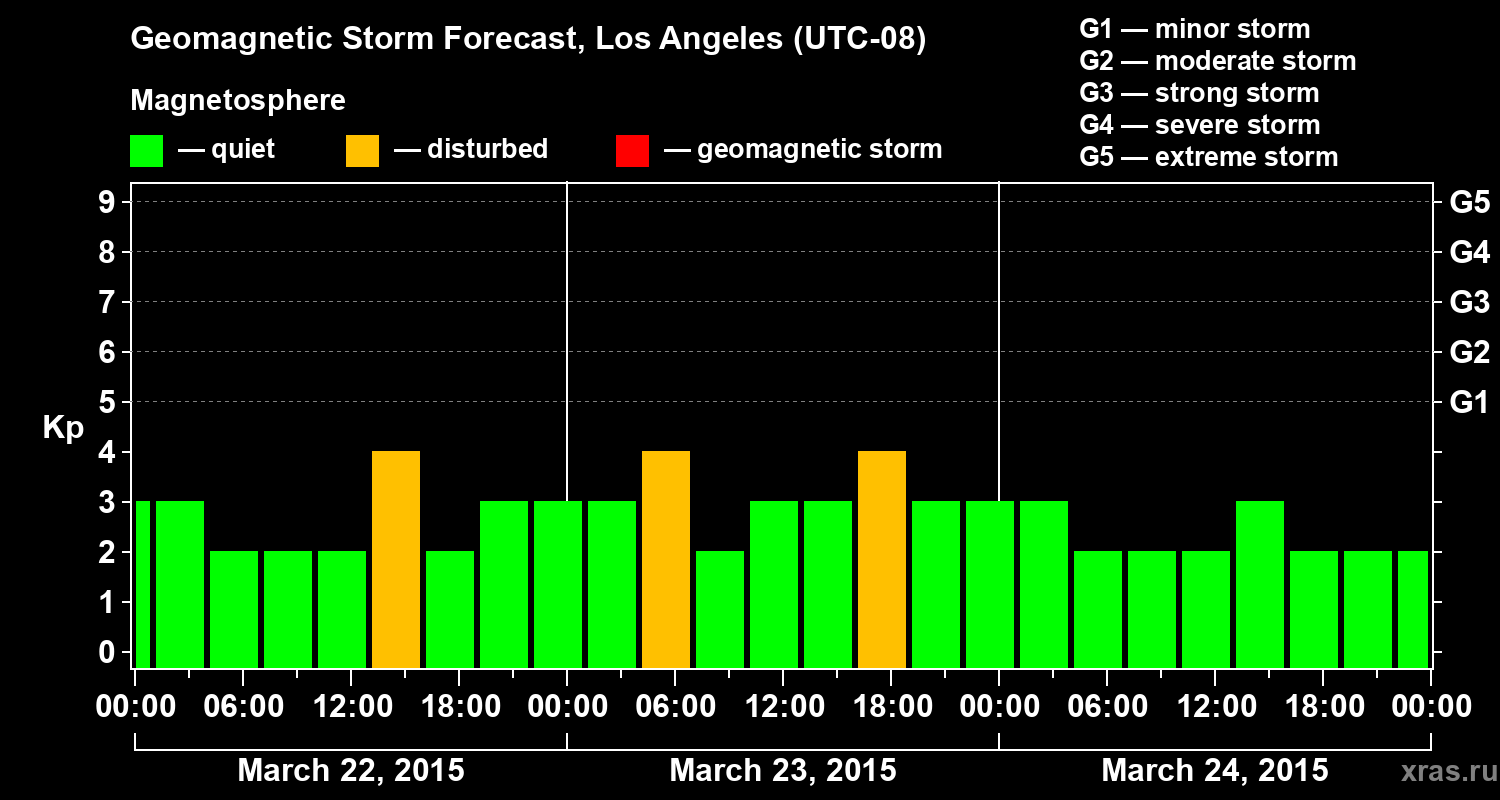 Geomagnetic Storm Forecast, Los Angeles (UTC-08)

Magnetosphere

— quiet — disturbed — geomagnetic storm

G1 — minor storm
G2 — moderate storm
G3 — strong storm
G4 — severe storm
G5 — extreme storm

Kp

9
8
7
6
5
4
3
2
1
0

G5
G4
G3
G2
G1

00:00 06:00 12:00 18:00 00:00 06:00 12:00 18:00 00:00 06:00 12:00 18:00 00:00

March 22, 2015 March 23, 2015 March 24, 2015

xras.ru